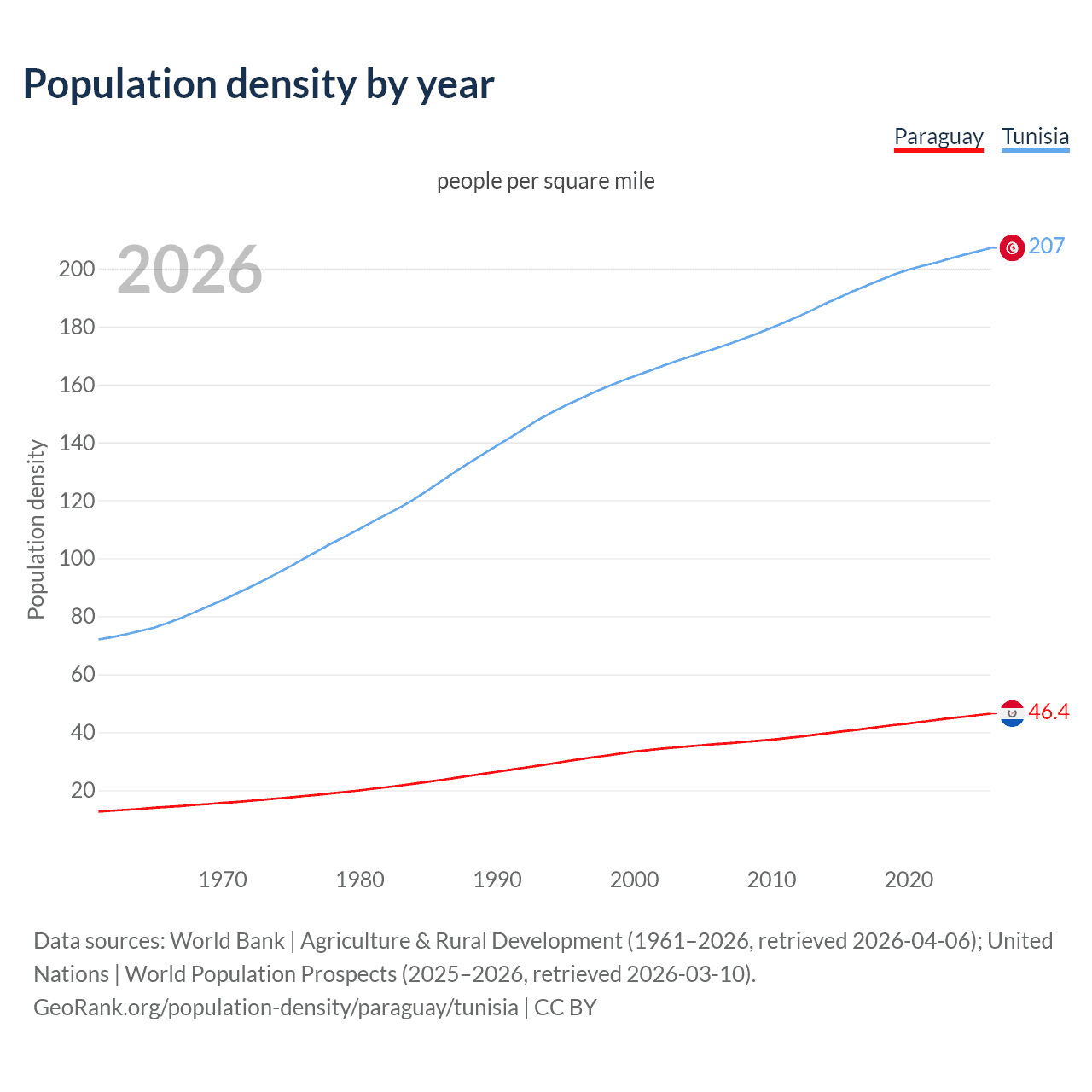 Population density by year

Paraguay Tunisia

people per square mile

2026

Population density

200
180
160
140
120
100
80
60
40
20

207
46.4

1970 1980 1990 2000 2010 2020

Data sources: World Bank | Agriculture & Rural Development (1961–2026, retrieved 2026-04-06); United Nations | World Population Prospects (2025–2026, retrieved 2026-03-10).
GeoRank.org/population-density/paraguay/tunisia | CC BY